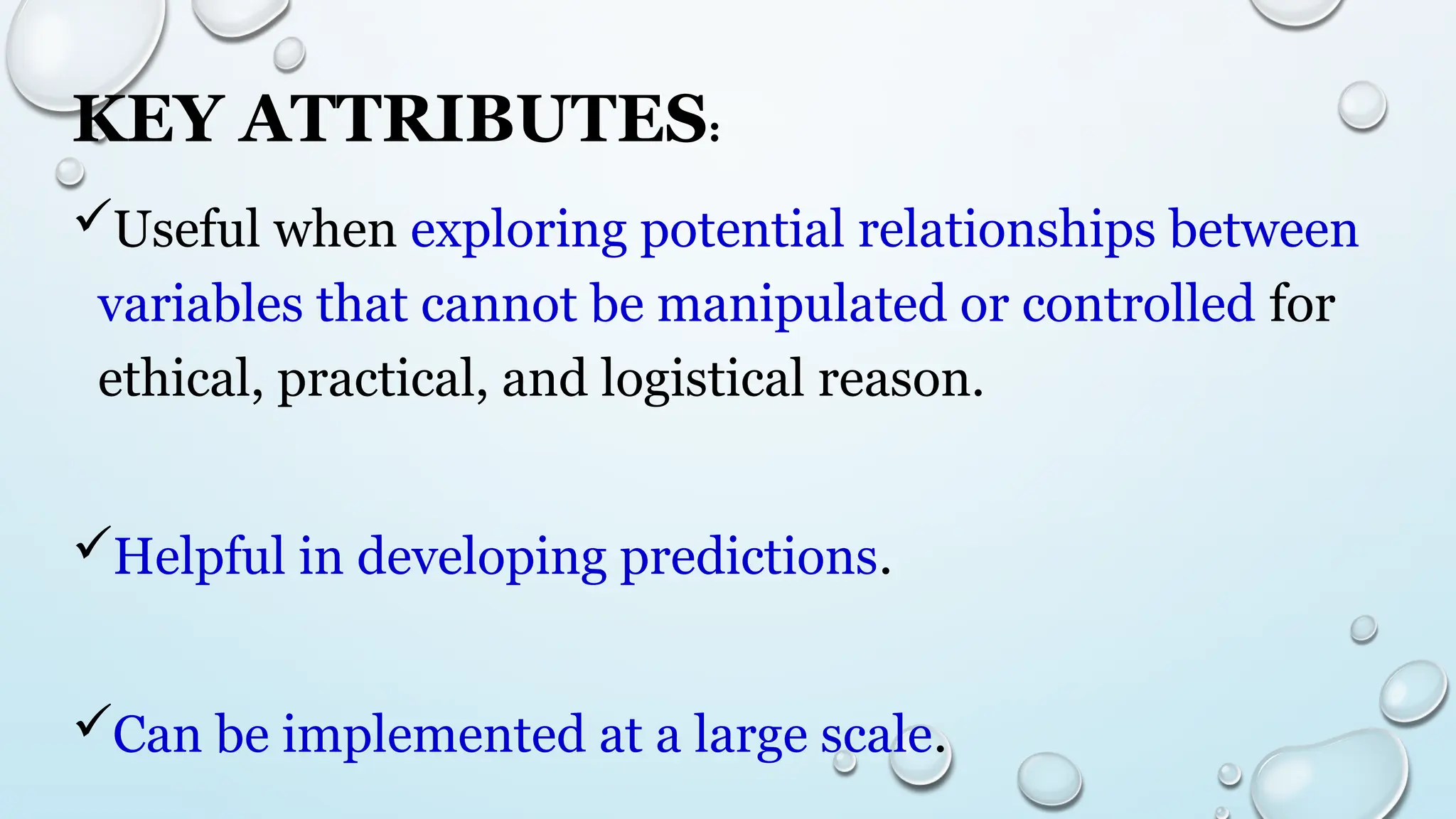 KEY ATTRIBUTES:

✓Useful when exploring potential relationships between variables that cannot be manipulated or controlled for ethical, practical, and logistical reason.

✓Helpful in developing predictions.

✓Can be implemented at a large scale.